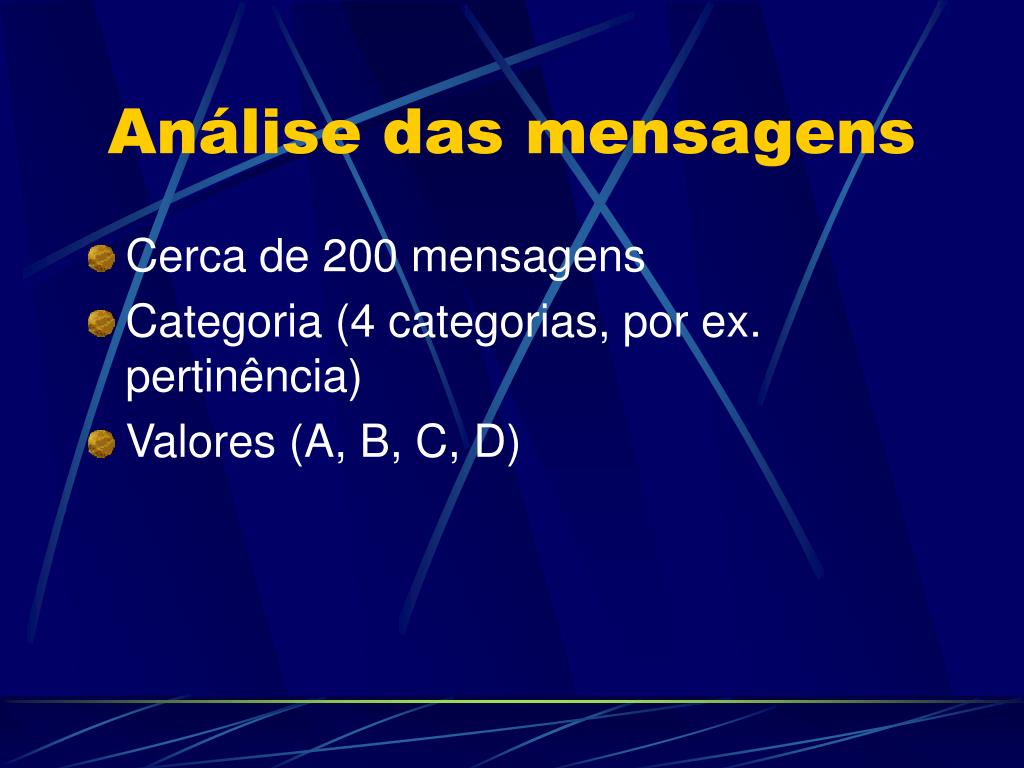 Análise das mensagens

Cerca de 200 mensagens

Categoria (4 categorias, por ex. pertinência)

Valores (A, B, C, D)